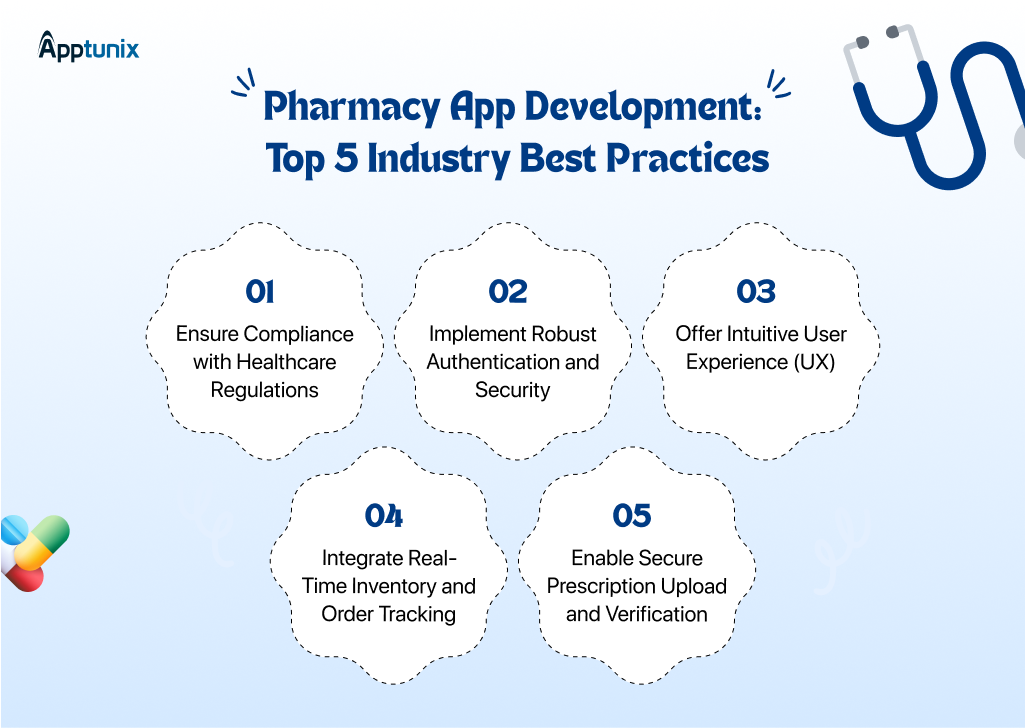 Apptunix

Pharmacy App Development: Top 5 Industry Best Practices

01
Ensure Compliance with Healthcare Regulations

02
Implement Robust Authentication and Security

03
Offer Intuitive User Experience (UX)

04
Integrate Real-Time Inventory and Order Tracking

05
Enable Secure Prescription Upload and Verification